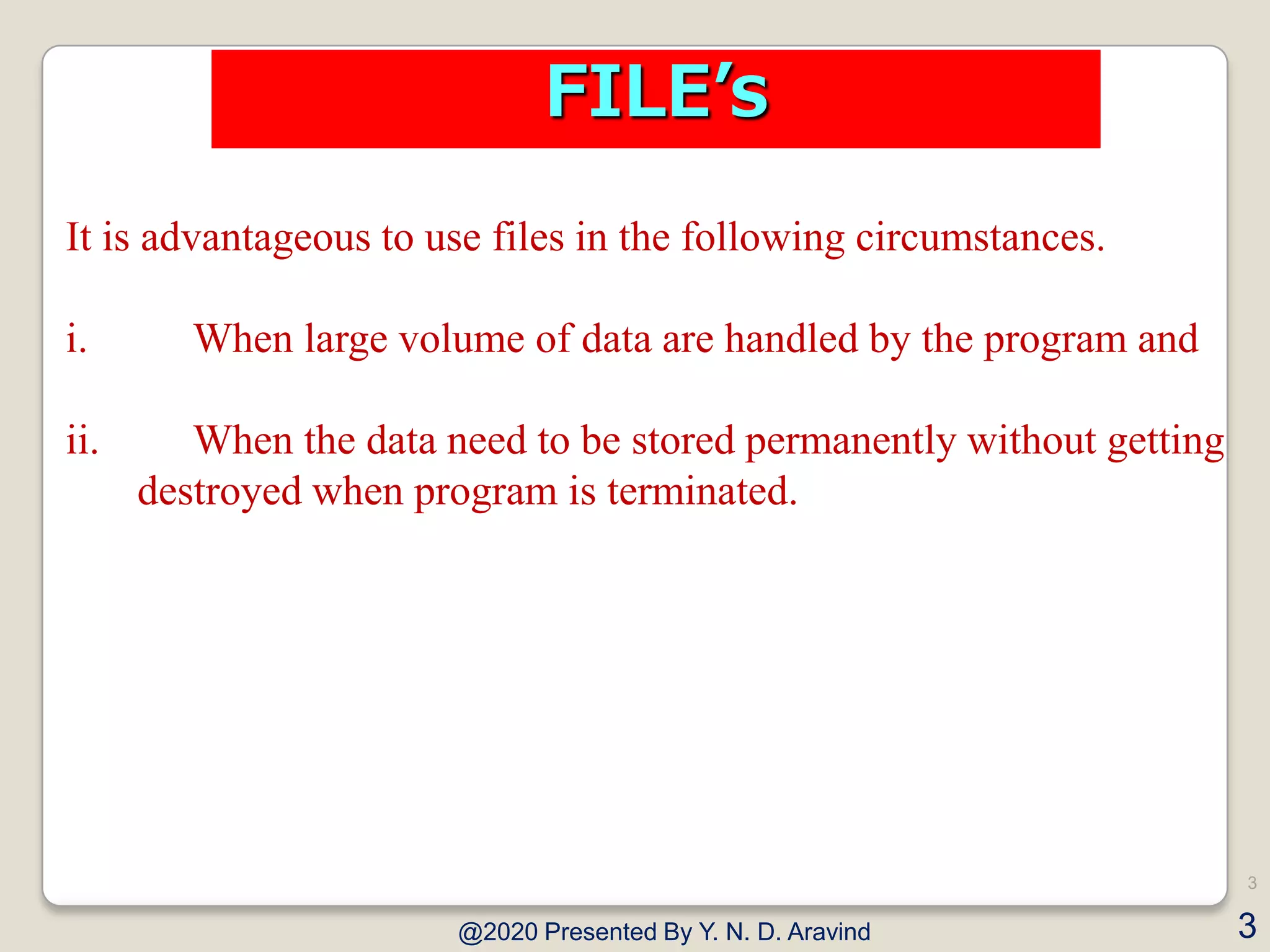 FILE’s

It is advantageous to use files in the following circumstances.

i. When large volume of data are handled by the program and

ii. When the data need to be stored permanently without getting destroyed when program is terminated.

3

@2020 Presented By Y. N. D. Aravind

3